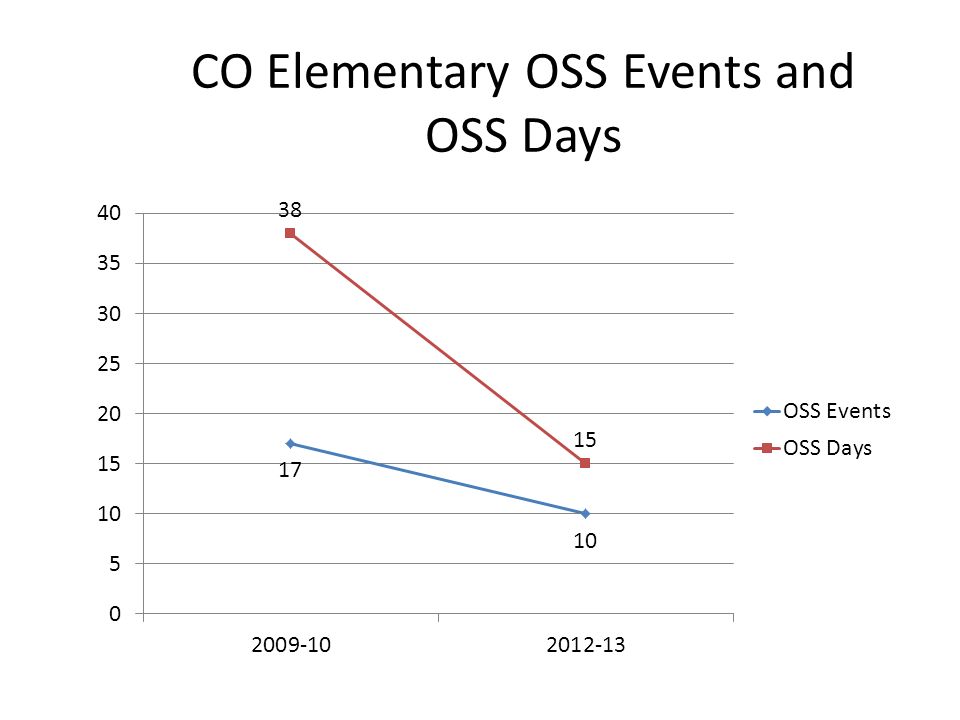 CO Elementary OSS Events and OSS Days

40
35
30
25
20
15
10
5
0

38
15
17
10

2009-10
2012-13

OSS Events
OSS Days